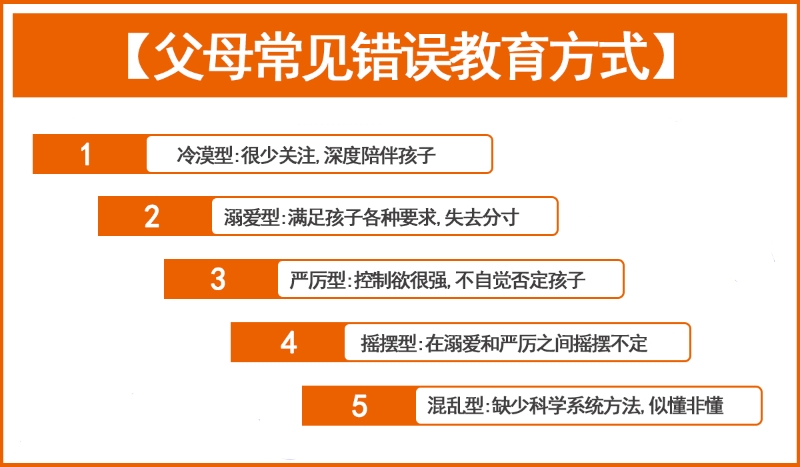 【父母常见错误教育方式】

1 冷漠型:很少关注,深度陪伴孩子

2 溺爱型:满足孩子各种要求,失去分寸

3 严厉型:控制欲很强,不自觉否定孩子

4 摇摆型:在溺爱和严厉之间摇摆不定

5 混乱型:缺少科学系统方法,似懂非懂